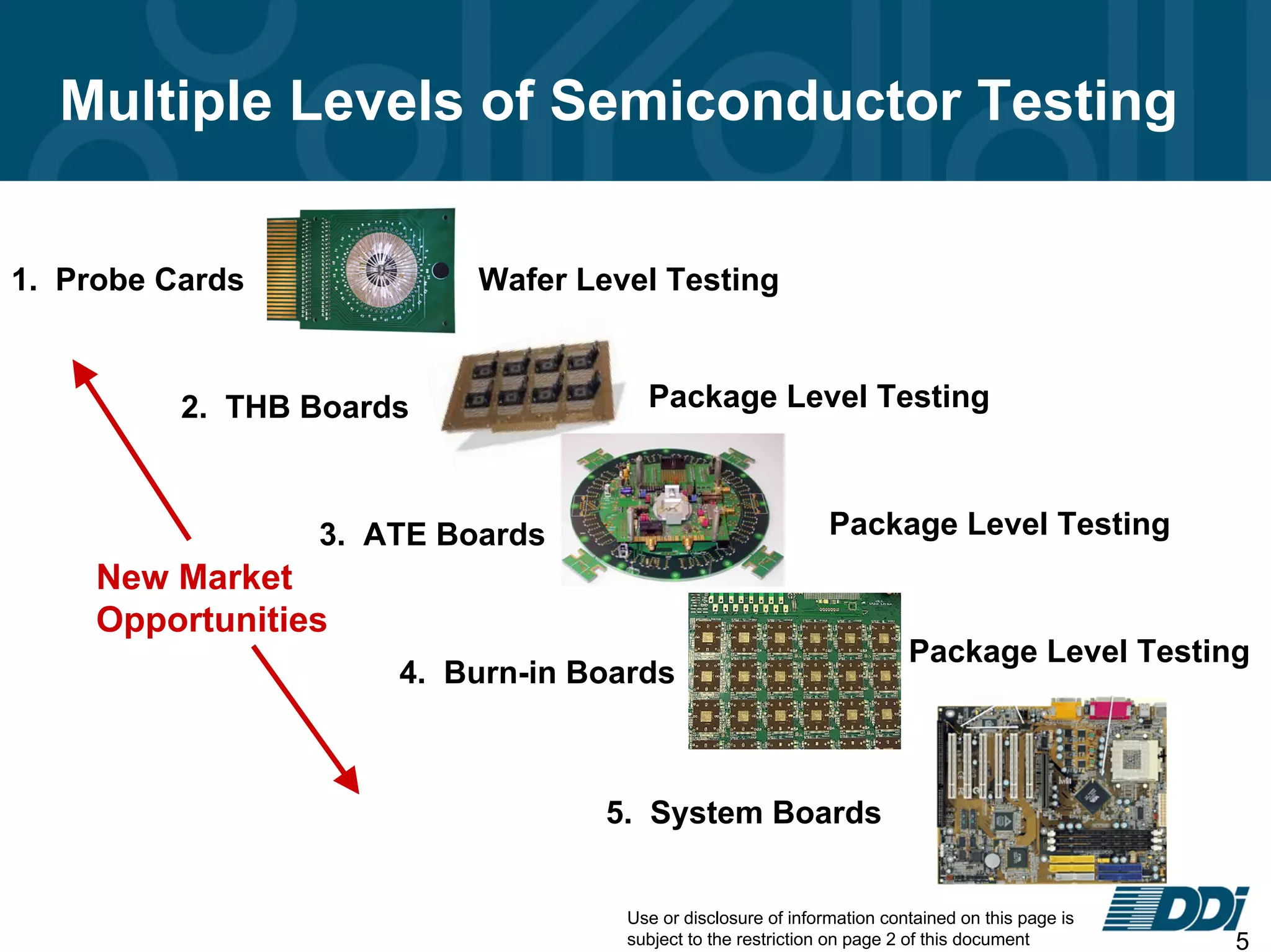 Multiple Levels of Semiconductor Testing

1. Probe Cards

Wafer Level Testing

2. THB Boards

Package Level Testing

3. ATE Boards

Package Level Testing

New Market Opportunities

4. Burn-in Boards

Package Level Testing

5. System Boards

Use or disclosure of information contained on this page is subject to the restriction on page 2 of this document

DDi

5